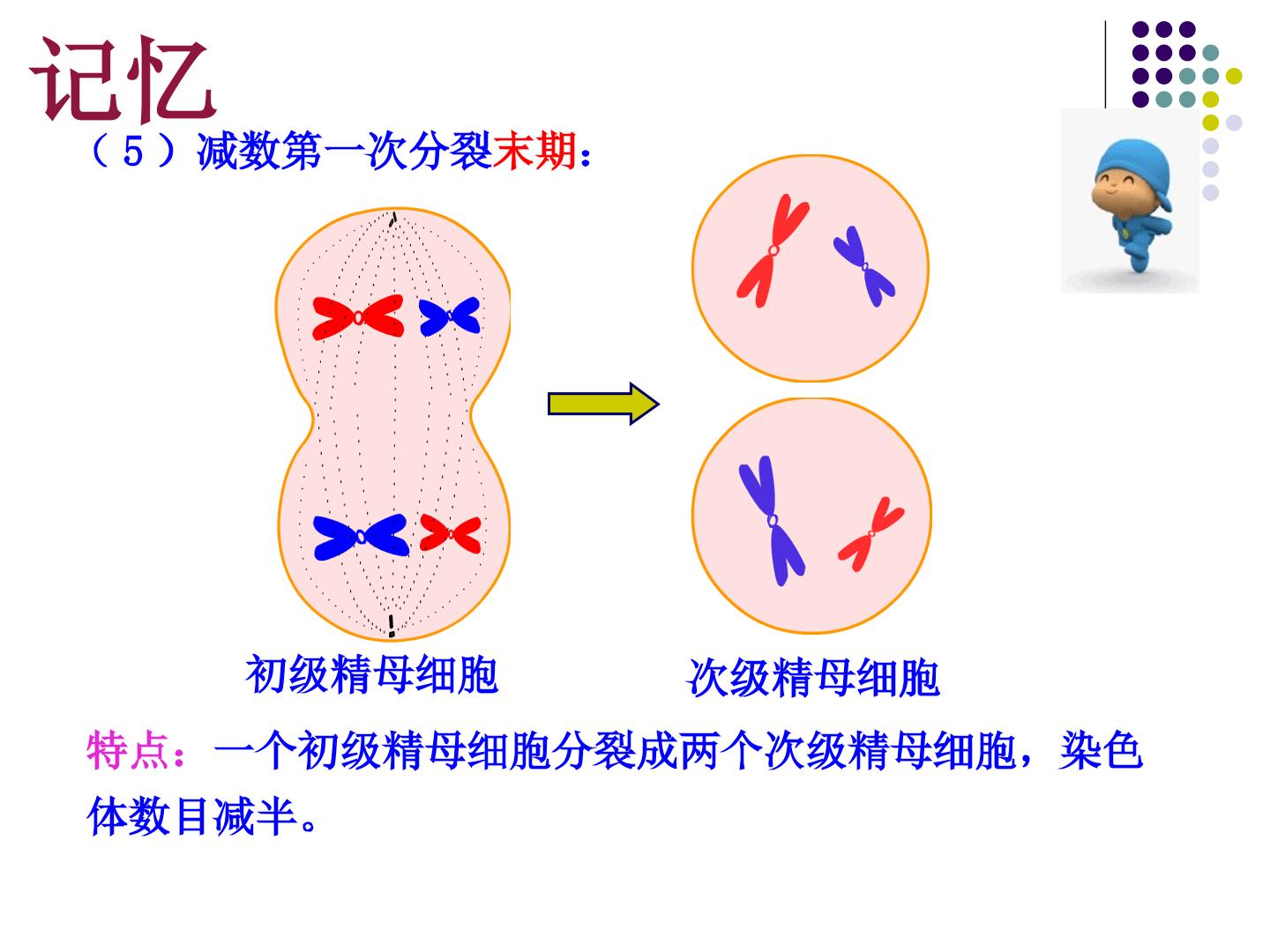 记忆

（5）减数第一次分裂末期：

初级精母细胞

次级精母细胞

特点：一个初级精母细胞分裂成两个次级精母细胞，染色体数目减半。